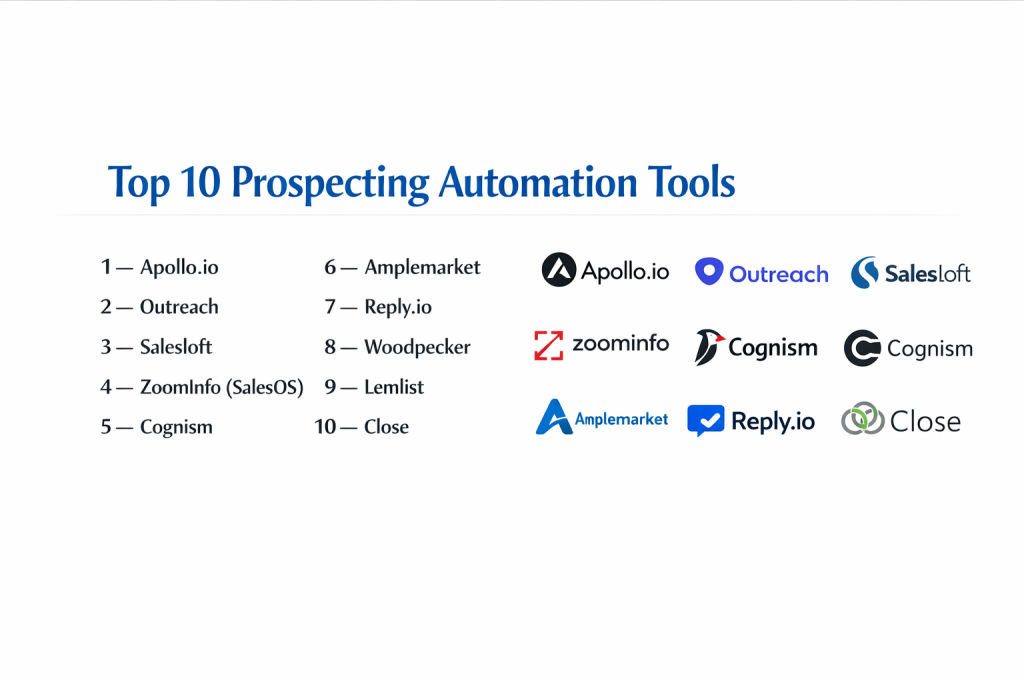 Top 10 Prospecting Automation Tools

1 — Apollo.io
2 — Outreach
3 — Salesloft
4 — ZoomInfo (SalesOS)
5 — Cognism

6 — Amplemarket
7 — Reply.io
8 — Woodpecker
9 — Lemlist
10 — Close

Apollo.io
Outreach
Salesloft
zoominfo
Cognism
Cognism
Amplemarket
Reply.io
Close